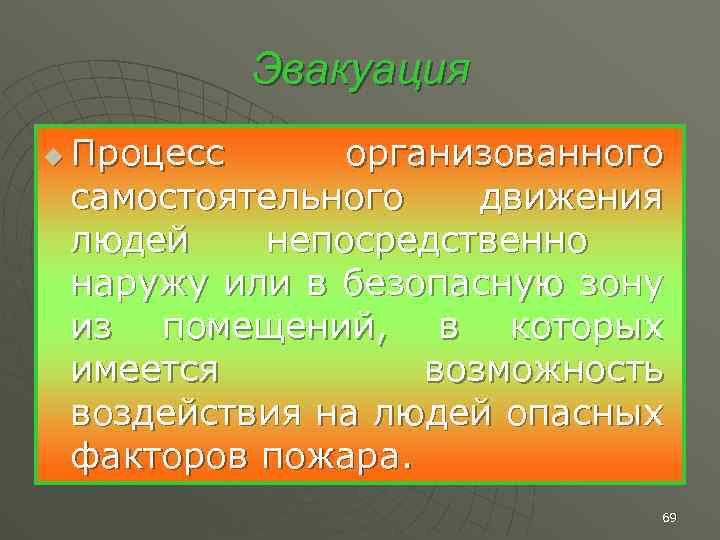 Эвакуация

Процесс организованного самостоятельного движения людей непосредственно наружу или в безопасную зону из помещений, в которых имеется возможность воздействия на людей опасных факторов пожара.

69